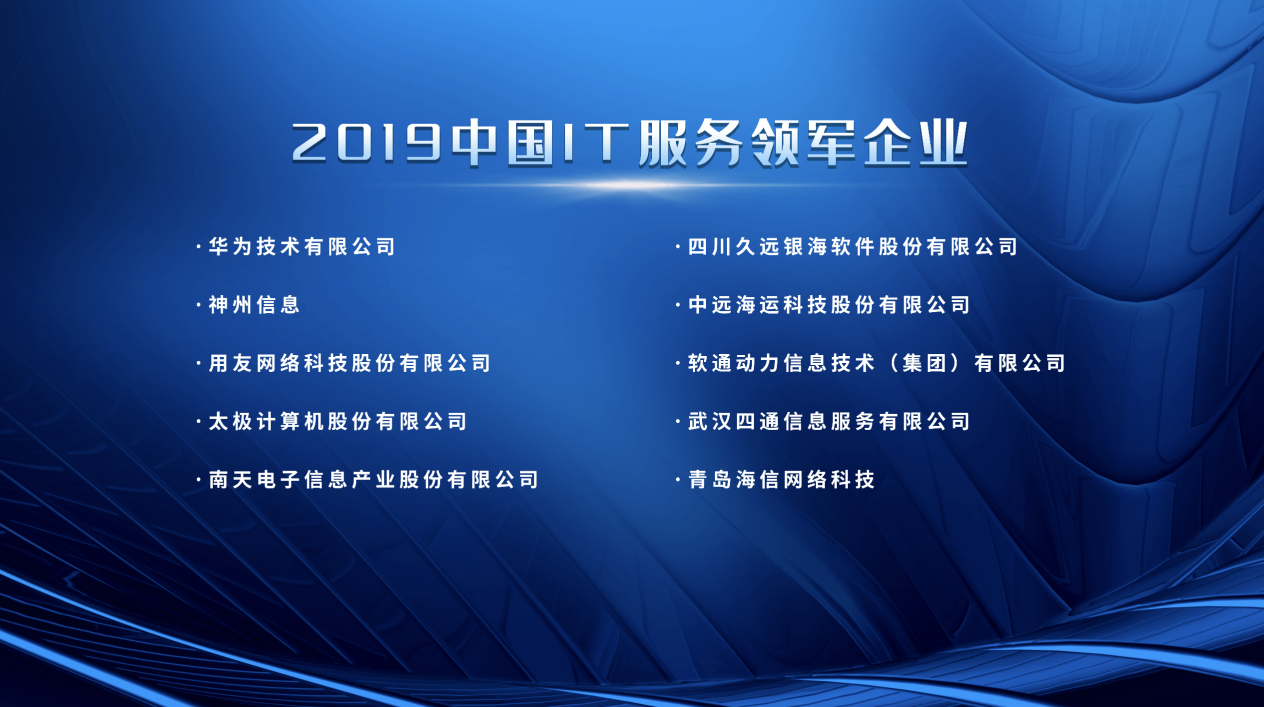 2019中国IT服务领军企业

·华为技术有限公司

·神州信息

·用友网络科技股份有限公司

·太极计算机股份有限公司

·南天电子信息产业股份有限公司

·四川久远银海软件股份有限公司

·中远海运科技股份有限公司

·软通动力信息技术（集团）有限公司

·武汉四通信息服务有限公司

·青岛海信网络科技